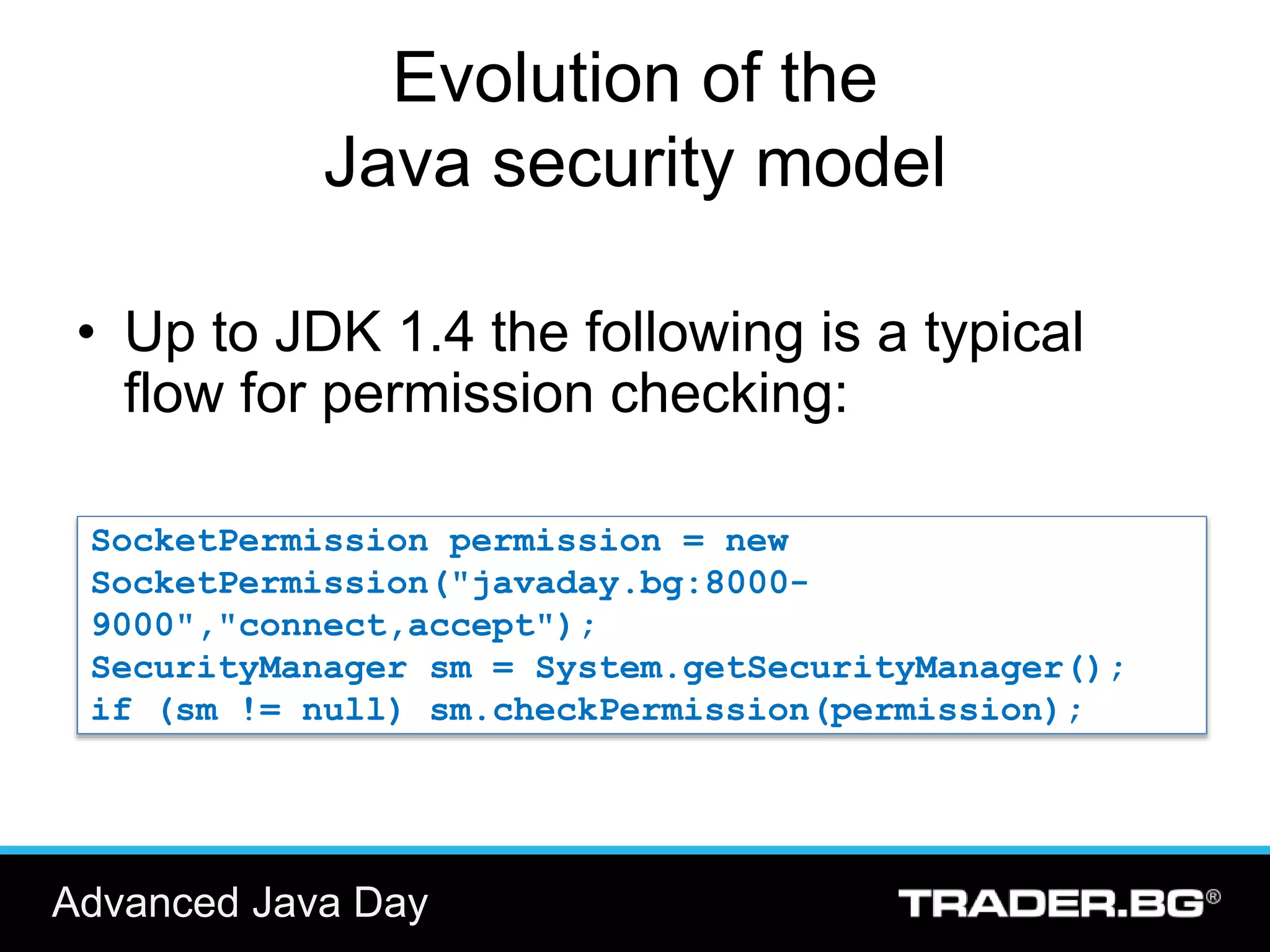 Evolution of the
Java security model

• Up to JDK 1.4 the following is a typical flow for permission checking:

SocketPermission permission = new
SocketPermission("javaday.bg:8000-
9000","connect,accept");
SecurityManager sm = System.getSecurityManager();
if (sm != null) sm.checkPermission(permission);

Advanced Java Day

TRADER.BG®